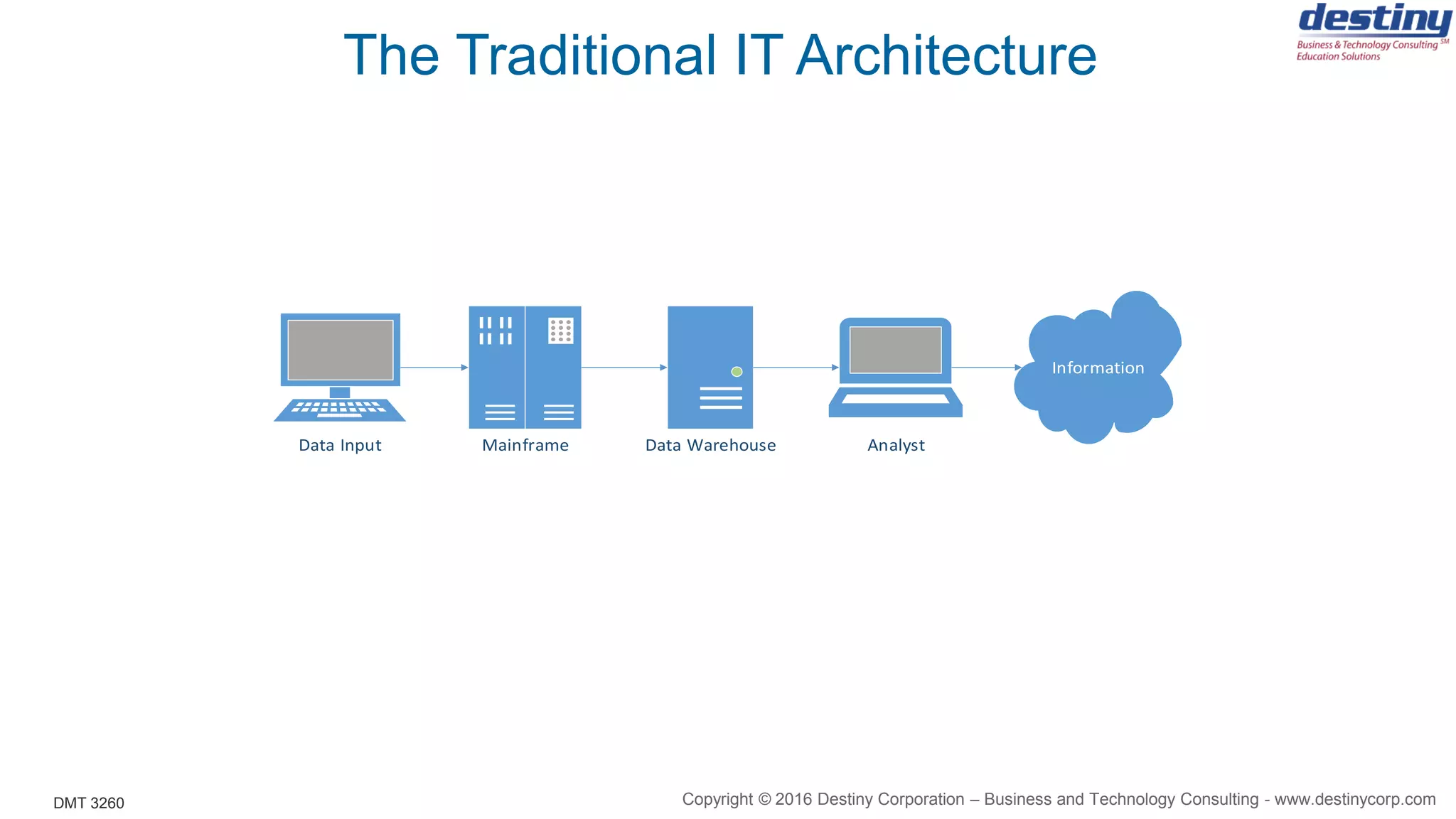 The Traditional IT Architecture

destiny
Business & Technology Consulting SM
Education Solutions

Data Input

Mainframe

Data Warehouse

Analyst

Information

DMT 3260

Copyright © 2016 Destiny Corporation – Business and Technology Consulting - www.destinycorp.com